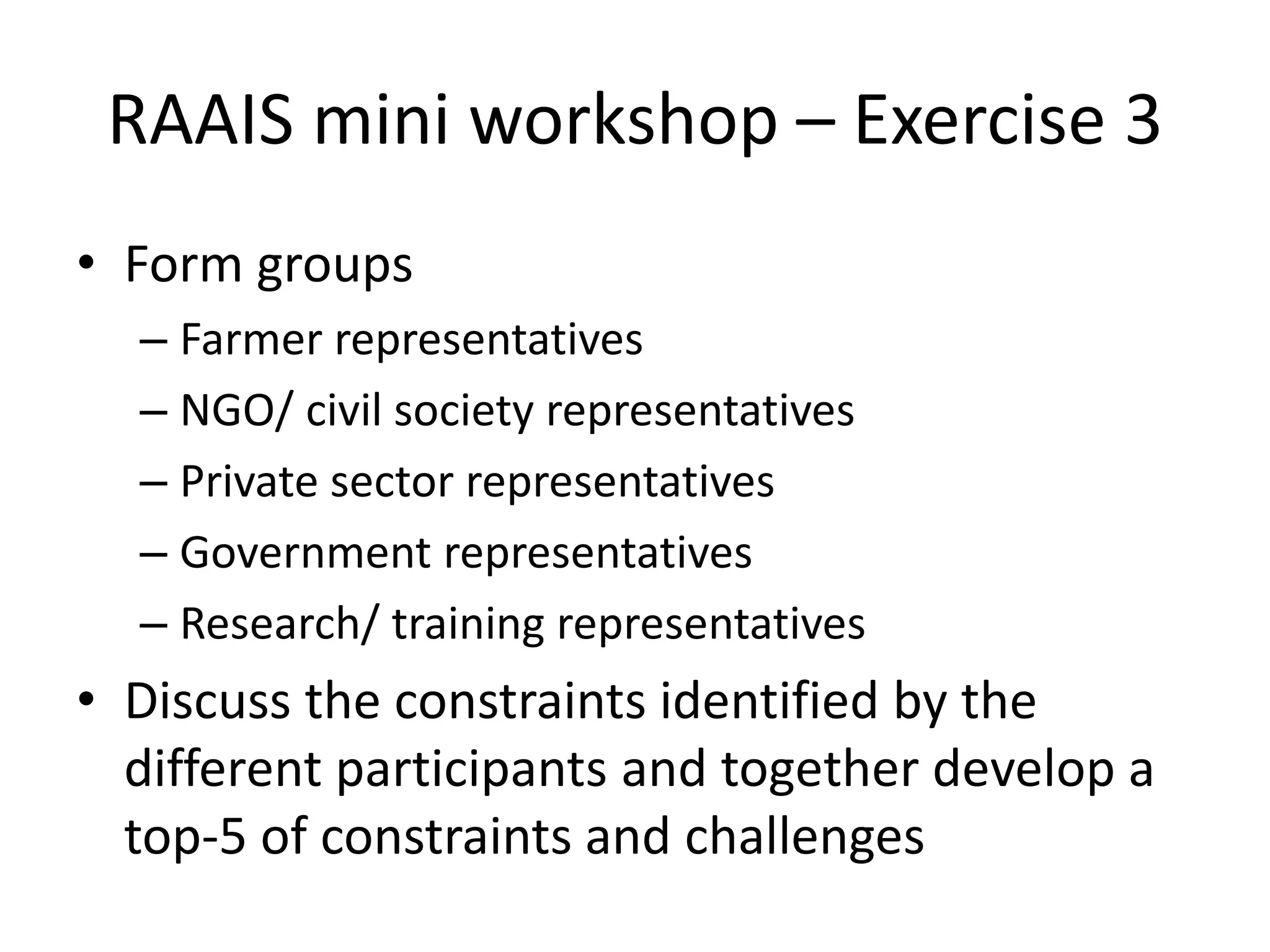 RAAIS mini workshop – Exercise 3

• Form groups
– Farmer representatives
– NGO/ civil society representatives
– Private sector representatives
– Government representatives
– Research/ training representatives
• Discuss the constraints identified by the different participants and together develop a top-5 of constraints and challenges